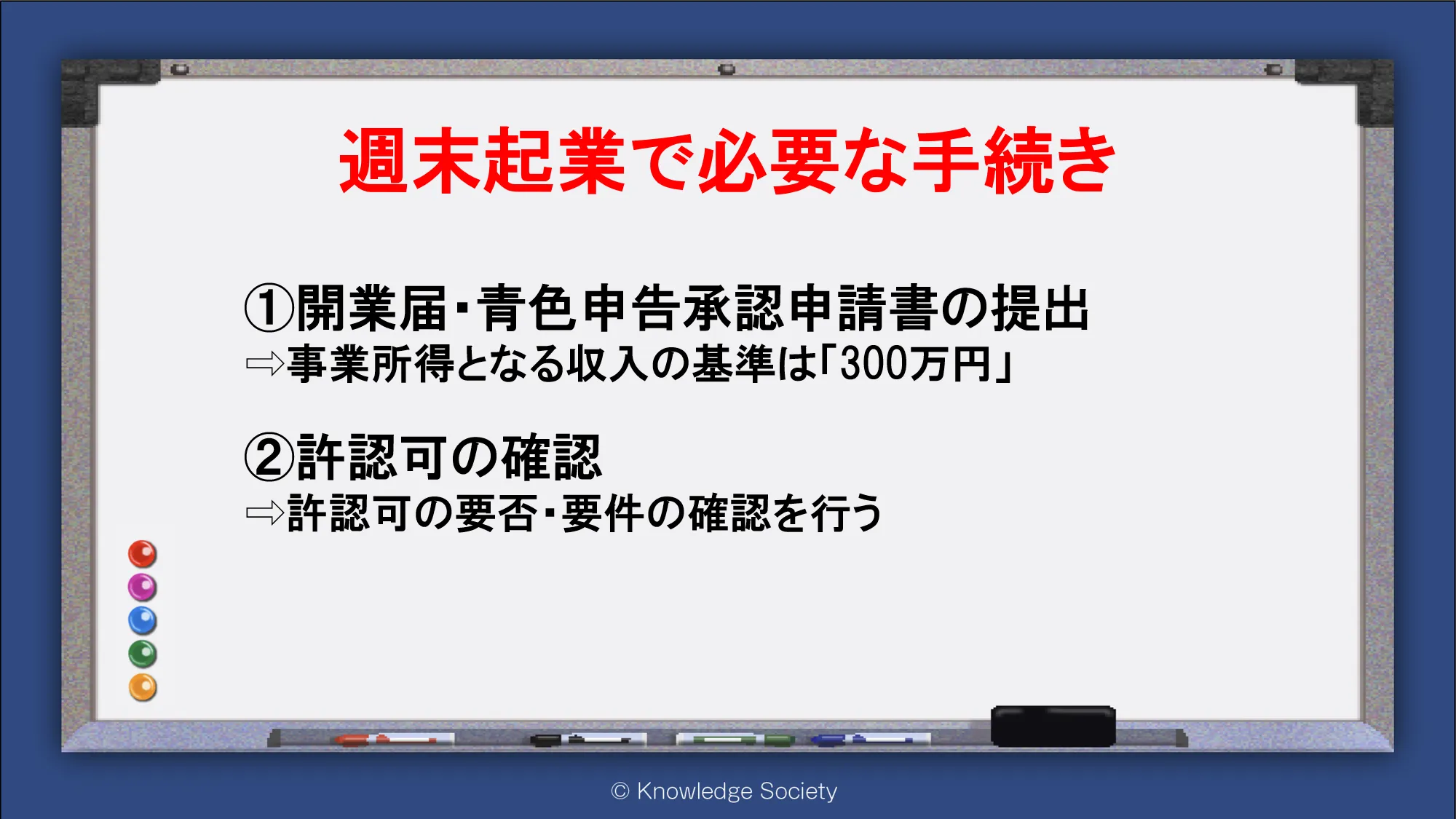 週末起業で必要な手続き

①開業届・青色申告承認申請書の提出
⇨事業所得となる収入の基準は「300万円」

②許認可の確認
⇨許認可の要否・要件の確認を行う

© Knowledge Society